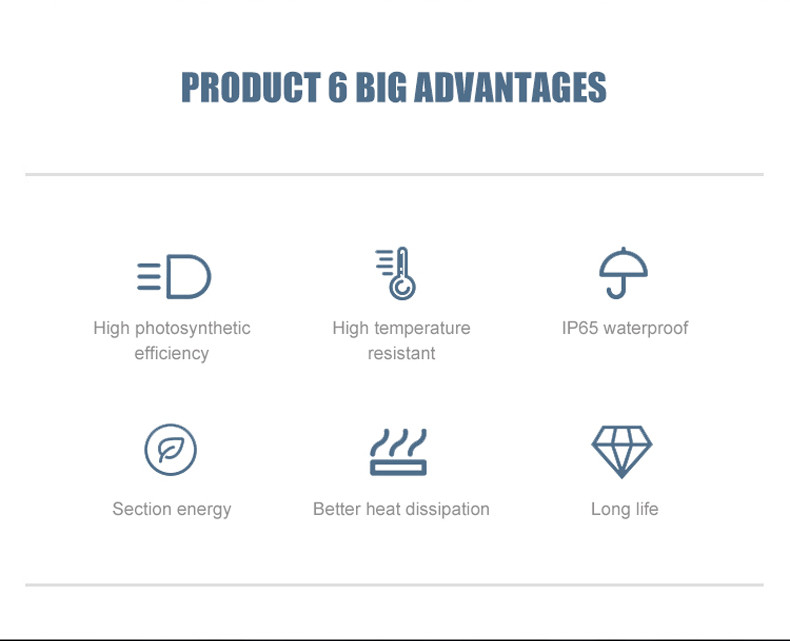 PRODUCT 6 BIG ADVANTAGES

High photosynthetic efficiency

High temperature resistant

IP65 waterproof

Section energy

Better heat dissipation

Long life